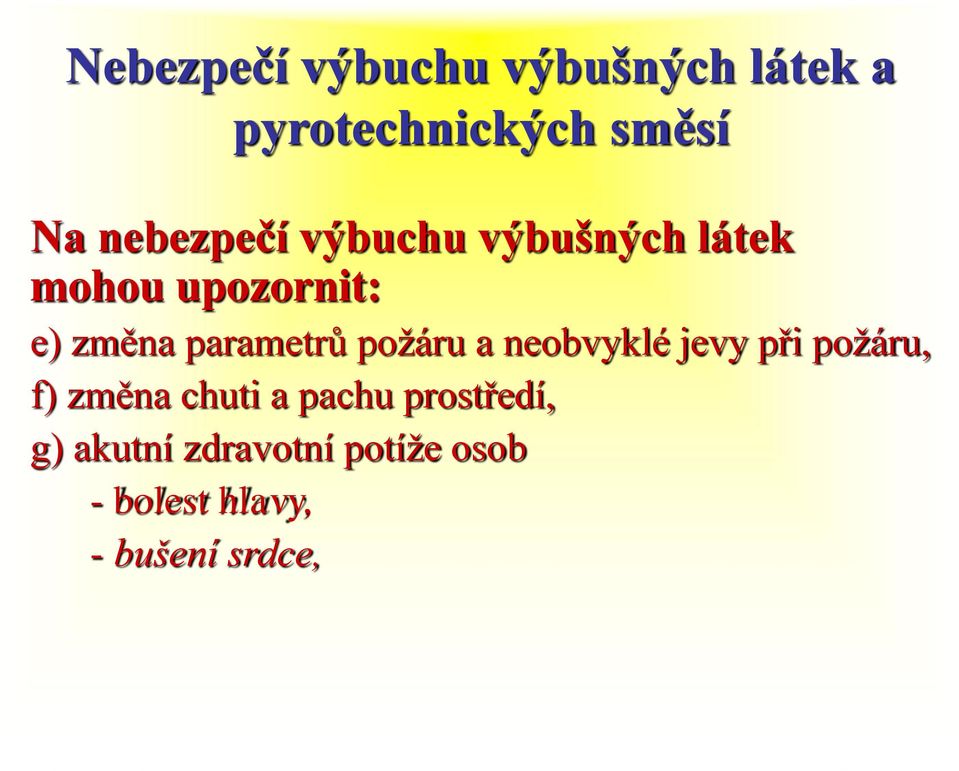 Nebezpečí výbuchu výbušných látek a pyrotechnických směsí

Na nebezpečí výbuchu výbušných látek mohou upozornit:

e) změna parametrů požáru a neobvyklé jevy při požáru,

f) změna chuti a pachu prostředí,

g) akutní zdravotní potíže osob

- bolest hlavy,

- bušení srdce,